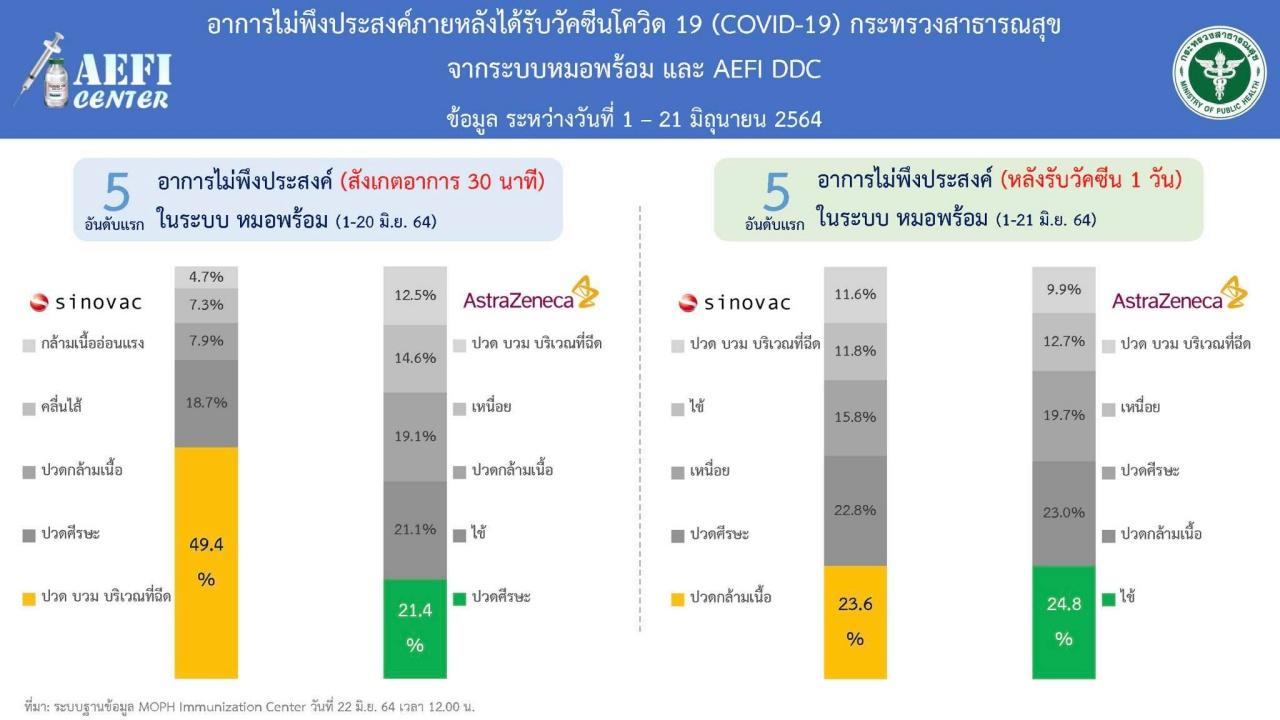 AEFI CENTER

อาการไม่พึงประสงค์ภายหลังได้รับวัคซีนโควิด 19 (COVID-19) กระทรวงสาธารณสุข
จากระบบหมอพร้อม และ AEFI DDC
ข้อมูล ระหว่างวันที่ 1 – 21 มิถุนายน 2564

กระทรวงสาธารณสุข MINISTRY OF PUBLIC HEALTH

5 อันดับแรก อาการไม่พึงประสงค์ (สังเกตอาการ 30 นาที) ในระบบ หมอพร้อม (1-20 มิ.ย. 64)

sinovac

กล้ามเนื้ออ่อนแรง
คลื่นไส้
ปวดกล้ามเนื้อ
ปวดศีรษะ
ปวด บวม บริเวณที่ฉีด

4.7%
7.3%
7.9%
18.7%
49.4 %

12.5%
14.6%
19.1%
21.1%
21.4 %

AstraZeneca

ปวด บวม บริเวณที่ฉีด
เหนื่อย
ปวดกล้ามเนื้อ
ไข้
ปวดศีรษะ

5 อันดับแรก อาการไม่พึงประสงค์ (หลังรับวัคซีน 1 วัน) ในระบบ หมอพร้อม (1-21 มิ.ย. 64)

sinovac

ปวด บวม บริเวณที่ฉีด
ไข้
เหนื่อย
ปวดศีรษะ
ปวดกล้ามเนื้อ

11.6%
11.8%
15.8%
22.8%
23.6 %

9.9%
12.7%
19.7%
23.0%
24.8 %

AstraZeneca

ปวด บวม บริเวณที่ฉีด
เหนื่อย
ปวดศีรษะ
ปวดกล้ามเนื้อ
ไข้

ที่มา: ระบบฐานข้อมูล MOPH Immunization Center วันที่ 22 มิ.ย. 64 เวลา 12.00 น.